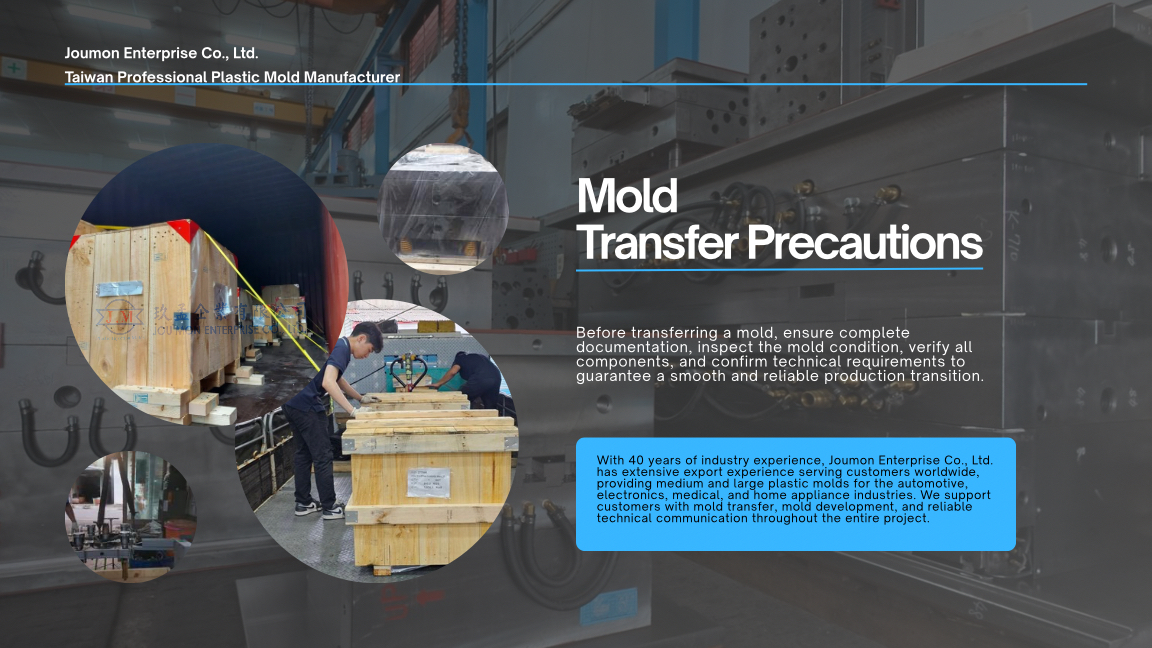 Joumon Enterprise Co., Ltd.
Taiwan Professional Plastic Mold Manufacturer

Mold
Transfer Precautions

Before transferring a mold, ensure complete documentation, inspect the mold condition, verify all components, and confirm technical requirements to guarantee a smooth and reliable production transition.

With 40 years of industry experience, Joumon Enterprise Co., Ltd. has extensive export experience serving customers worldwide, providing medium and large plastic molds for the automotive, electronics, medical, and home appliance industries. We support customers with mold transfer, mold development, and reliable technical communication throughout the entire project.